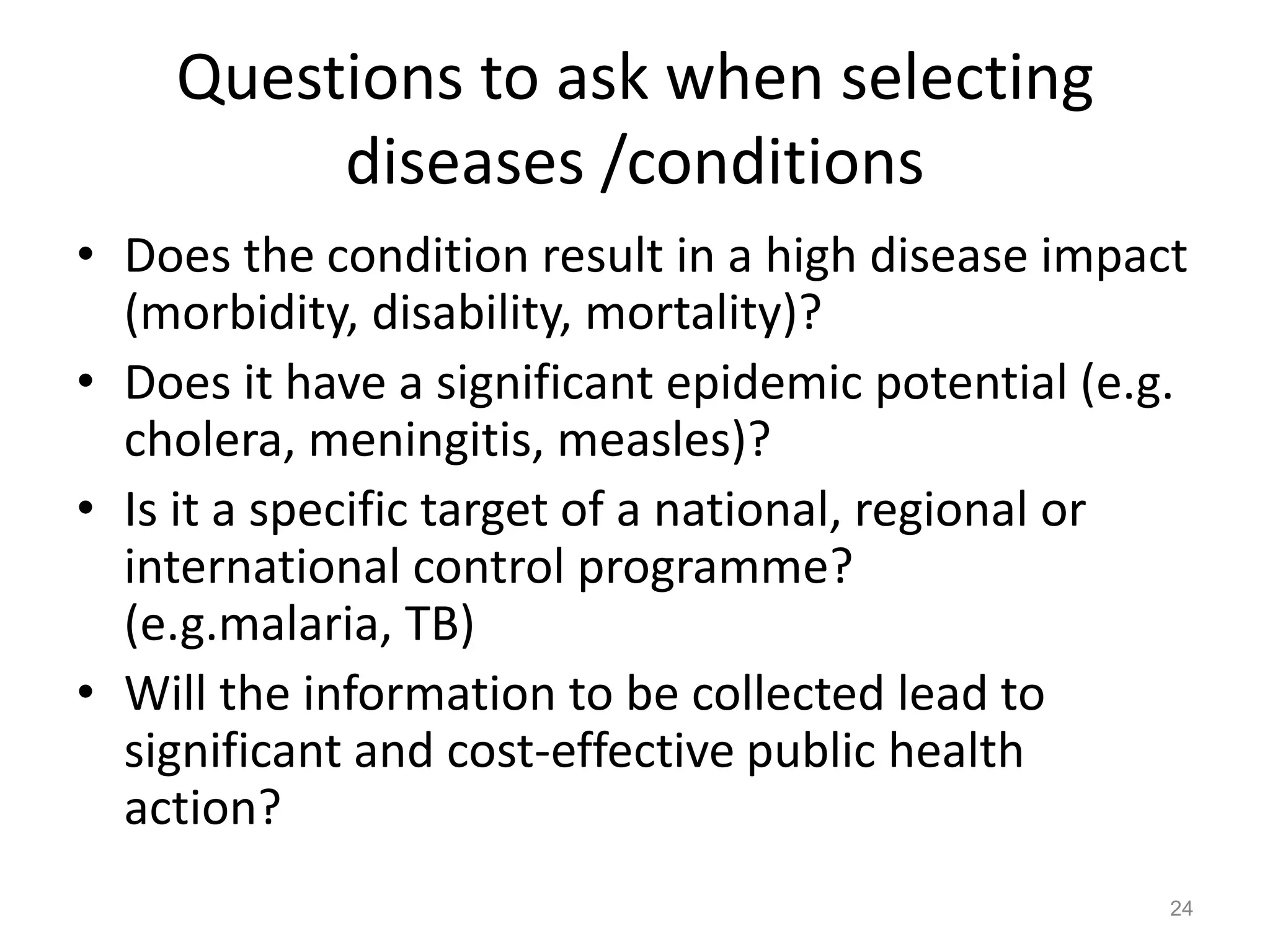 Questions to ask when selecting diseases /conditions

• Does the condition result in a high disease impact (morbidity, disability, mortality)?
• Does it have a significant epidemic potential (e.g. cholera, meningitis, measles)?
• Is it a specific target of a national, regional or international control programme? (e.g.malaria, TB)
• Will the information to be collected lead to significant and cost-effective public health action?

24